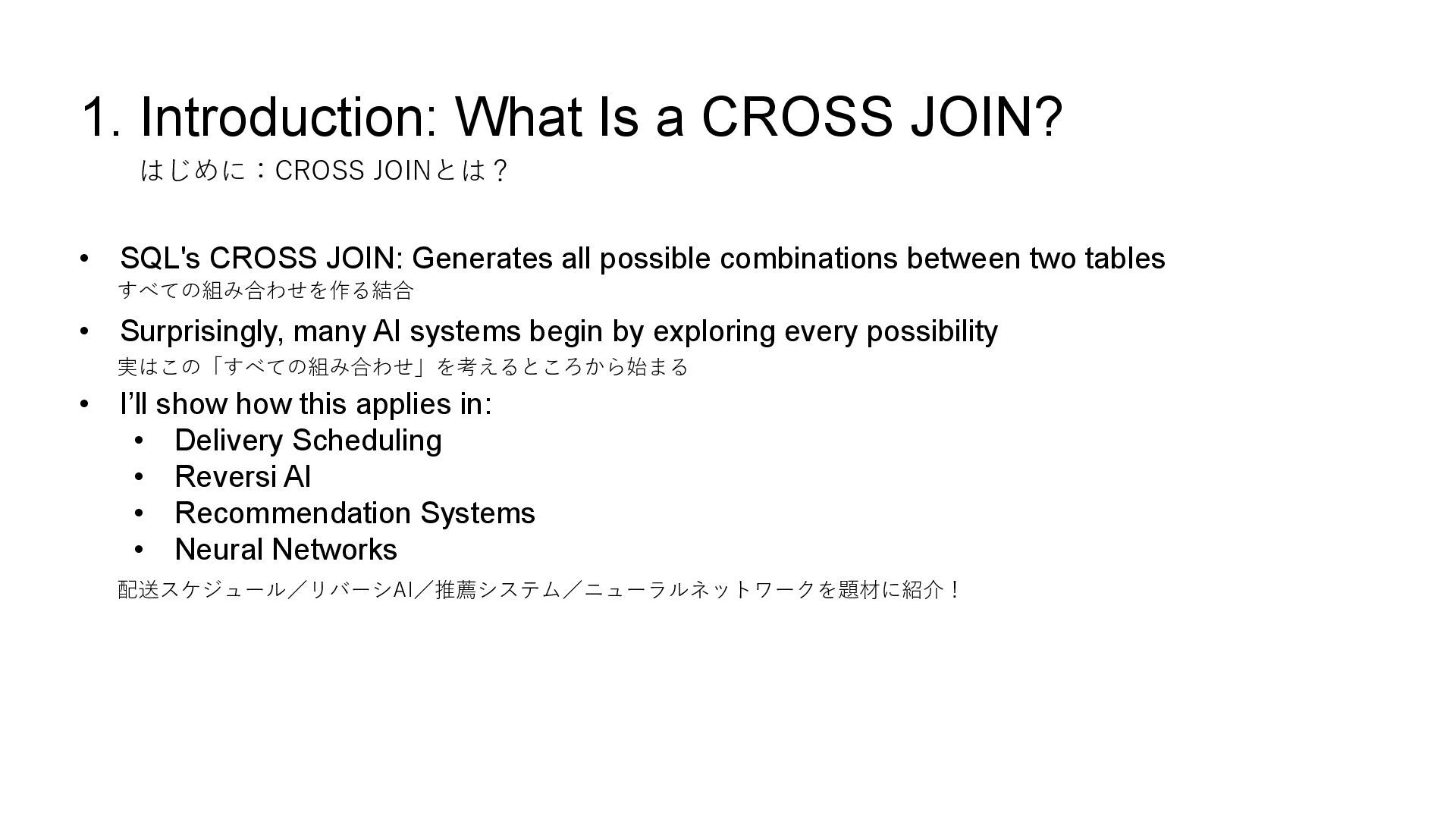 1. Introduction: What Is a CROSS JOIN?
はじめに：CROSS JOINとは？

• SQL's CROSS JOIN: Generates all possible combinations between two tables
すべての組み合わせを作る結合

• Surprisingly, many AI systems begin by exploring every possibility
実はこの「すべての組み合わせ」を考えるところから始まる

• I’ll show how this applies in:
  • Delivery Scheduling
  • Reversi AI
  • Recommendation Systems
  • Neural Networks

配送スケジュール／リバーシAI／推薦システム／ニューラルネットワークを題材に紹介！